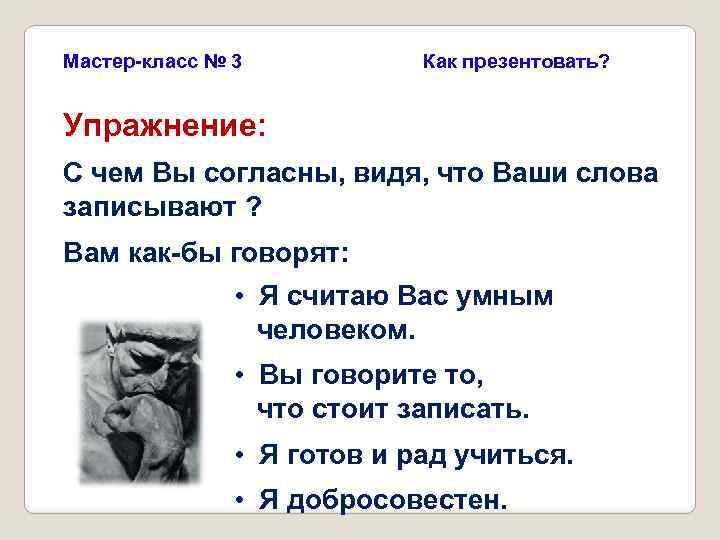 Мастер-класс № 3

Как презентовать?

Упражнение:

С чем Вы согласны, видя, что Ваши слова записывают ?

Вам как-бы говорят:

• Я считаю Вас умным человеком.
• Вы говорите то, что стоит записать.
• Я готов и рад учиться.
• Я добросовестен.